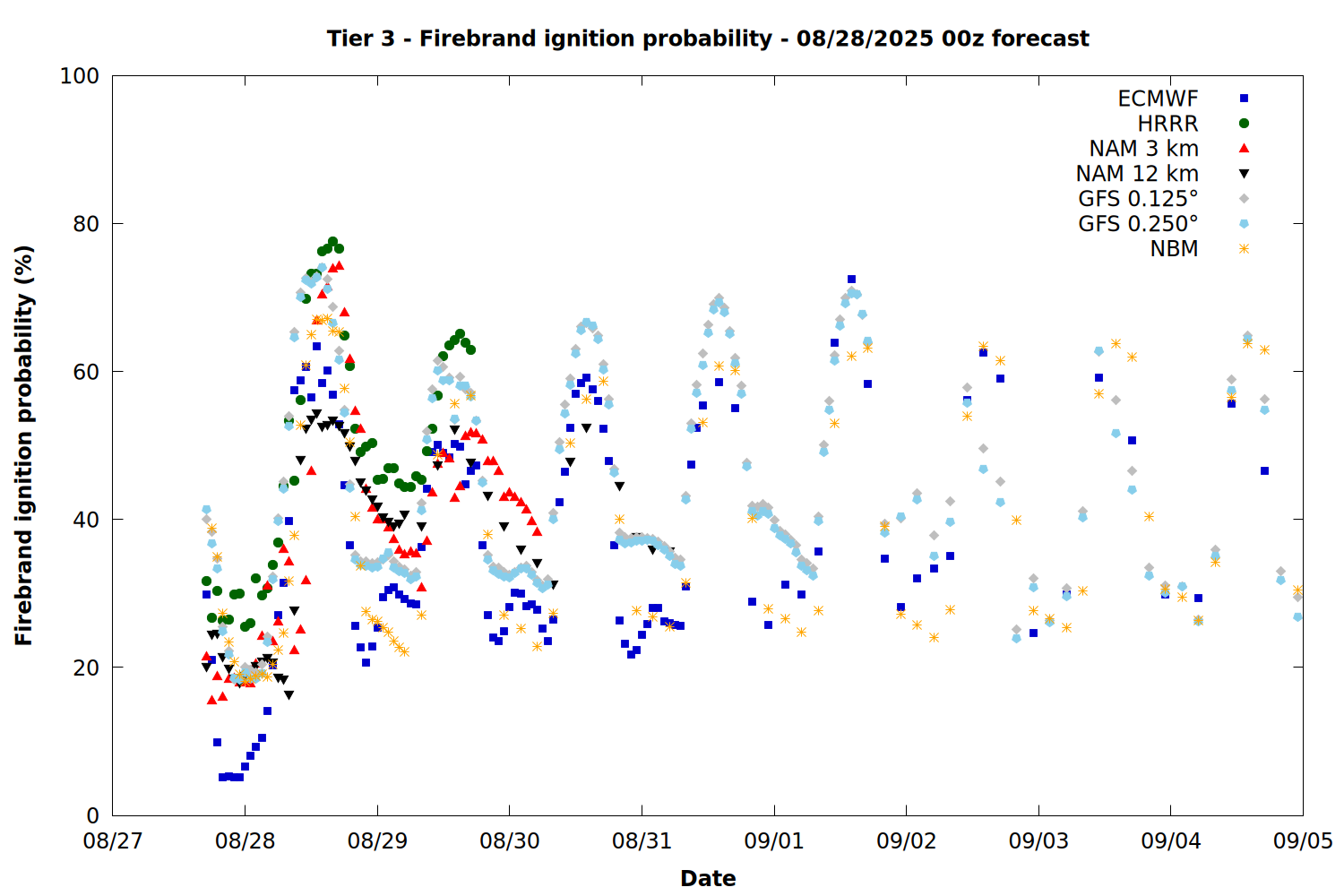 Tier 3 - Firebrand ignition probability - 08/28/2025 00z forecast

Firebrand ignition probability (%)

100
80
60
40
20
0

ECMWF
HRRR
NAM 3 km
NAM 12 km
GFS 0.125°
GFS 0.250°
NBM

08/27
08/28
08/29
08/30
08/31
09/01
09/02
09/03
09/04
09/05

Date